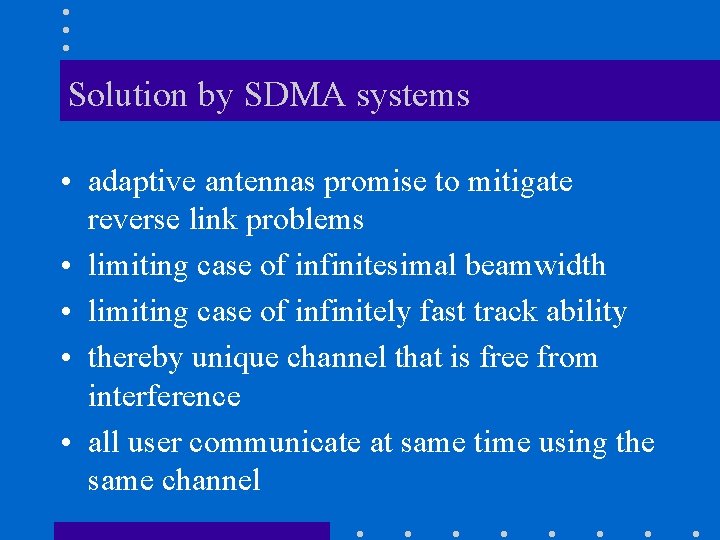 Solution by SDMA systems

• adaptive antennas promise to mitigate reverse link problems
• limiting case of infinitesimal beamwidth
• limiting case of infinitely fast track ability
• thereby unique channel that is free from interference
• all user communicate at same time using the same channel